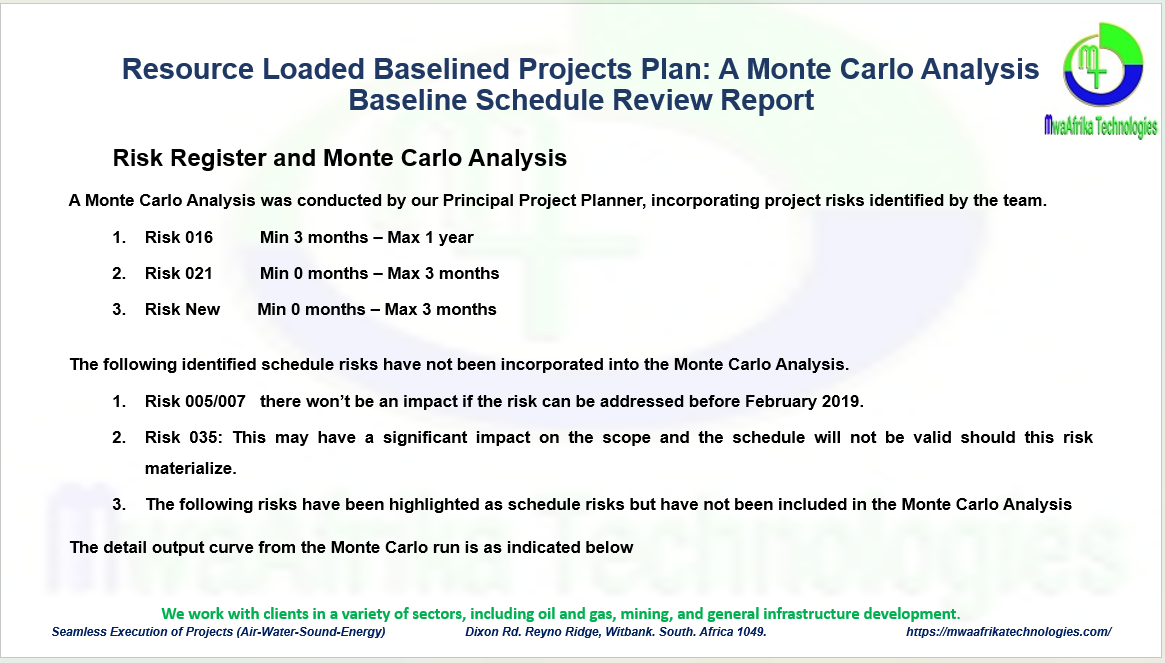 Resource Loaded Baselined Projects Plan: A Monte Carlo Analysis
Baseline Schedule Review Report

MwaAfrika Technologies

Risk Register and Monte Carlo Analysis

A Monte Carlo Analysis was conducted by our Principal Project Planner, incorporating project risks identified by the team.

1. Risk 016 Min 3 months – Max 1 year
2. Risk 021 Min 0 months – Max 3 months
3. Risk New Min 0 months – Max 3 months

The following identified schedule risks have not been incorporated into the Monte Carlo Analysis.

1. Risk 005/007 there won't be an impact if the risk can be addressed before February 2019.
2. Risk 035: This may have a significant impact on the scope and the schedule will not be valid should this risk materialize.
3. The following risks have been highlighted as schedule risks but have not been included in the Monte Carlo Analysis

The detail output curve from the Monte Carlo run is as indicated below

MwaAfrika Technologies

We work with clients in a variety of sectors, including oil and gas, mining, and general infrastructure development.
Seamless Execution of Projects (Air-Water-Sound-Energy) Dixon Rd. Reyno Ridge, Witbank. South. Africa 1049. https://mwaafrikatechnologies.com/